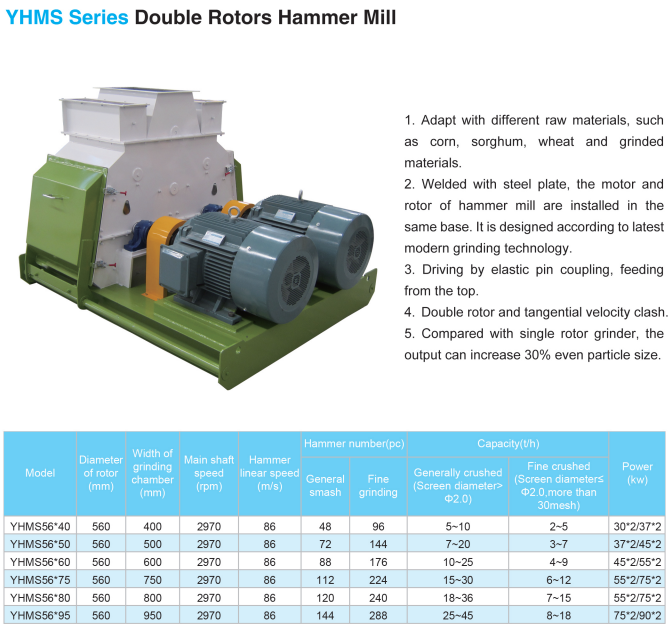 YHMS Series Double Rotors Hammer Mill

1. Adapt with different raw materials, such as corn, sorghum, wheat and grinded materials.
2. Welded with steel plate, the motor and rotor of hammer mill are installed in the same base. It is designed according to latest modern grinding technology.
3. Driving by elastic pin coupling, feeding from the top.
4. Double rotor and tangential velocity clash.
5. Compared with single rotor grinder, the output can increase 30% even particle size.

| Model | Diameter of rotor (mm) | Width of grinding chamber (mm) | Main shaft speed (rpm) | Hammer linear speed (m/s) | Hammer number(pc) General smash | Hammer number(pc) Fine grinding | Capacity(t/h) Generally crushed (Screen diameter> Φ2.0) | Capacity(t/h) Fine crushed (Screen diameter≤ Φ2.0,more than 30mesh) | Power (kw) |
|---|---|---|---|---|---|---|---|---|---|
| YHMS56*40 | 560 | 400 | 2970 | 86 | 48 | 96 | 5~10 | 2~5 | 30*2/37*2 |
| YHMS56*50 | 560 | 500 | 2970 | 86 | 72 | 144 | 7~20 | 3~7 | 37*2/45*2 |
| YHMS56*60 | 560 | 600 | 2970 | 86 | 88 | 176 | 10~25 | 4~9 | 45*2/55*2 |
| YHMS56*75 | 560 | 750 | 2970 | 86 | 112 | 224 | 15~30 | 6~12 | 55*2/75*2 |
| YHMS56*80 | 560 | 800 | 2970 | 86 | 120 | 240 | 18~36 | 7~15 | 55*2/75*2 |
| YHMS56*95 | 560 | 950 | 2970 | 86 | 144 | 288 | 25~45 | 8~18 | 75*2/90*2 |